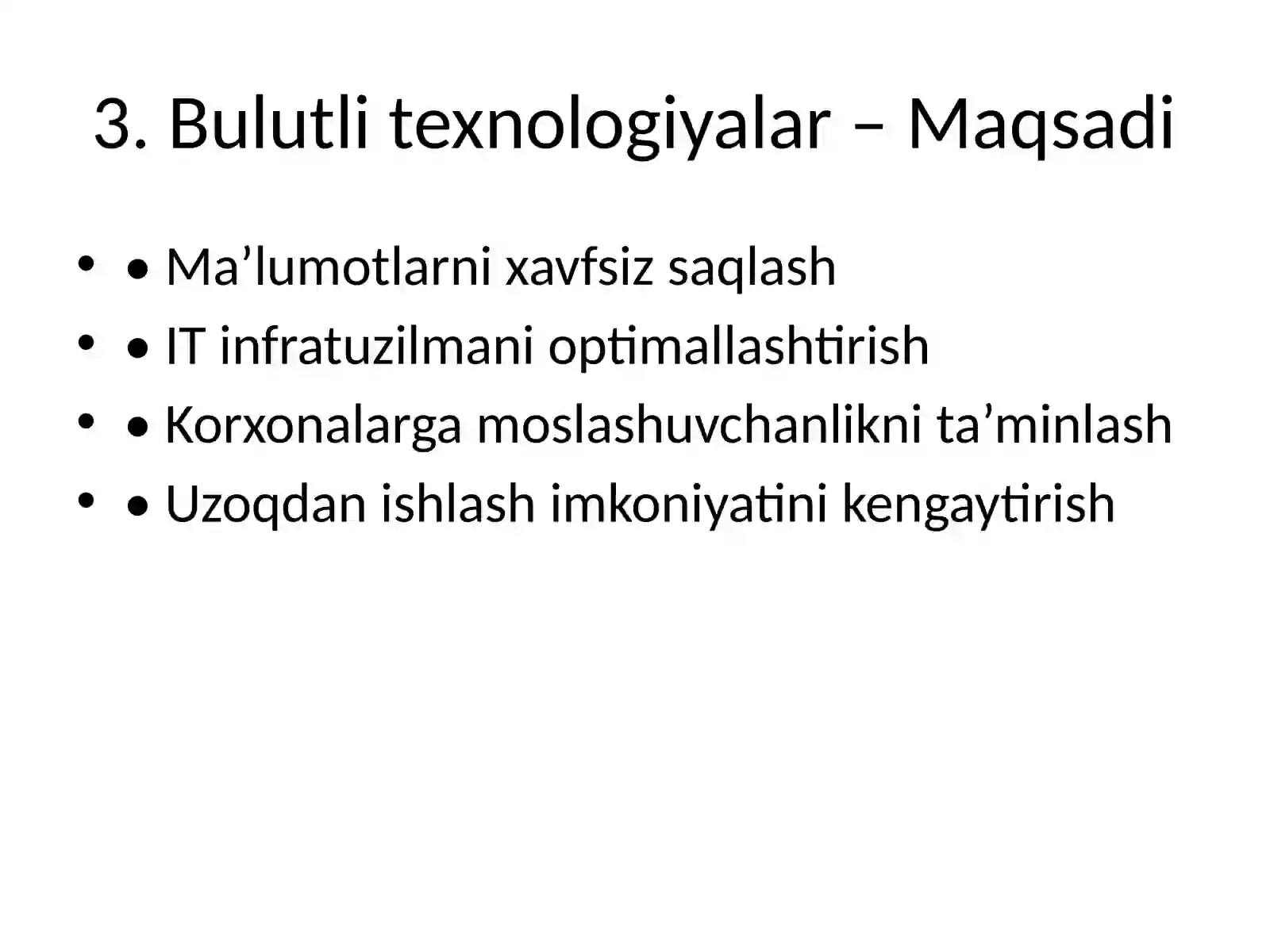 3. Bulutli texnologiyalar – Maqsadi

• • Ma’lumotlarni xavfsiz saqlash
• • IT infratuzilmani optimallashtirish
• • Korxonalarga moslashuvchanlikni ta’minlash
• • Uzoqdan ishlash imkoniyatini kengaytirish